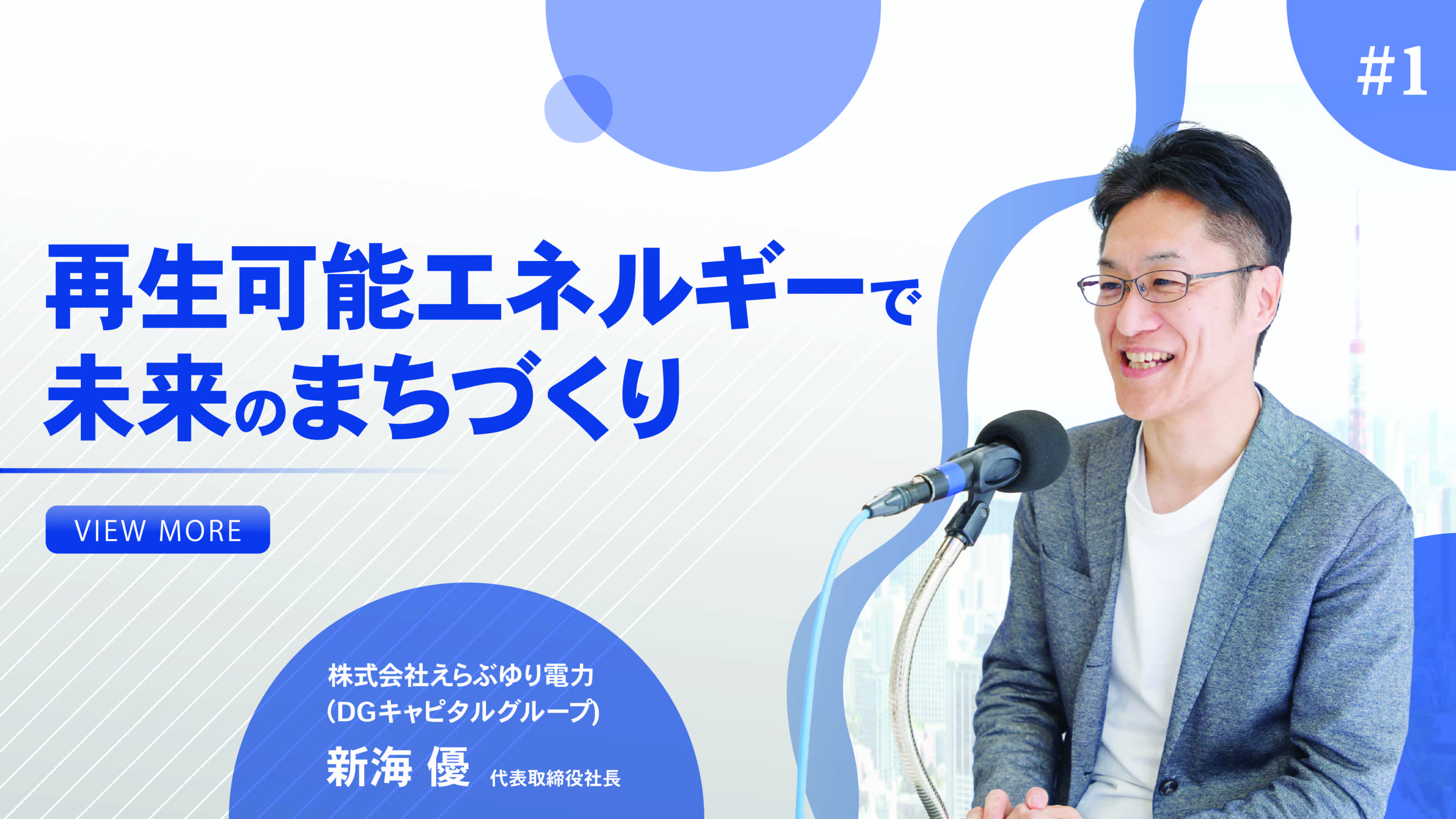 #1

再生可能エネルギーで
未来のまちづくり

VIEW MORE

株式会社えらぶゆり電力
(DGキャピタルグループ)
新海 優 代表取締役社長